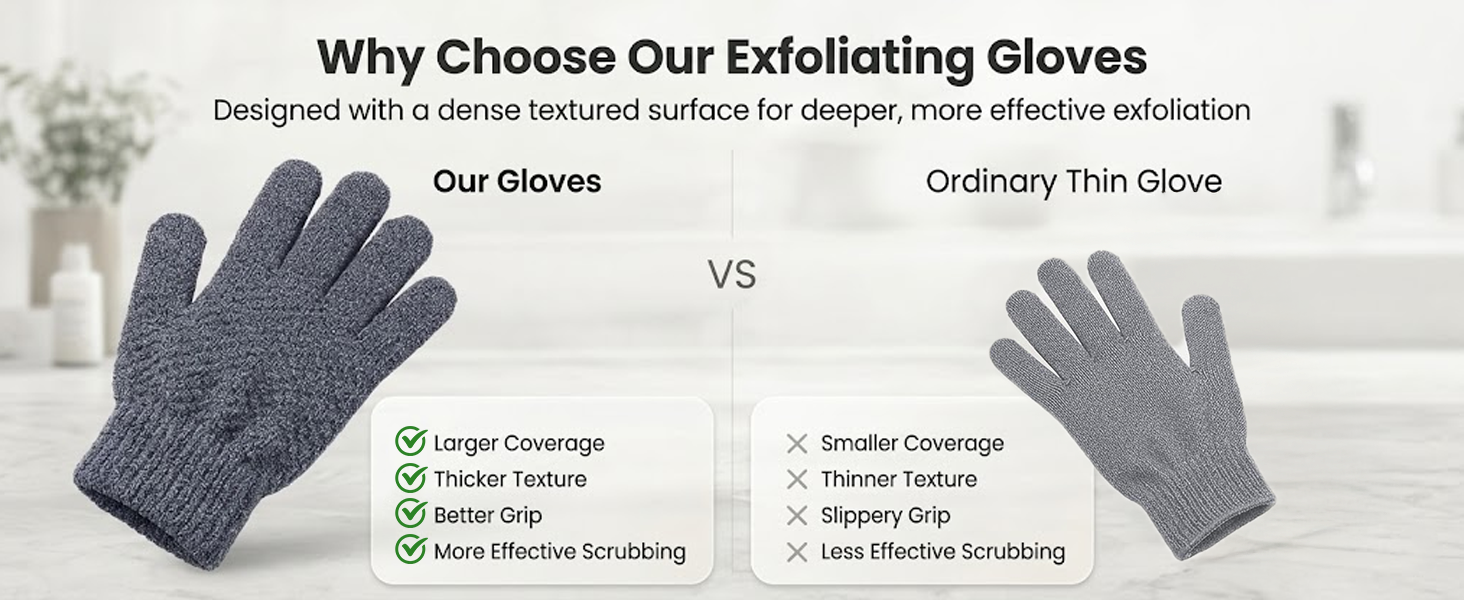 Why Choose Our Exfoliating Gloves
Designed with a dense textured surface for deeper, more effective exfoliation

Our Gloves

VS

Ordinary Thin Glove

Larger Coverage
Thicker Texture
Better Grip
More Effective Scrubbing

Smaller Coverage
Thinner Texture
Slippery Grip
Less Effective Scrubbing